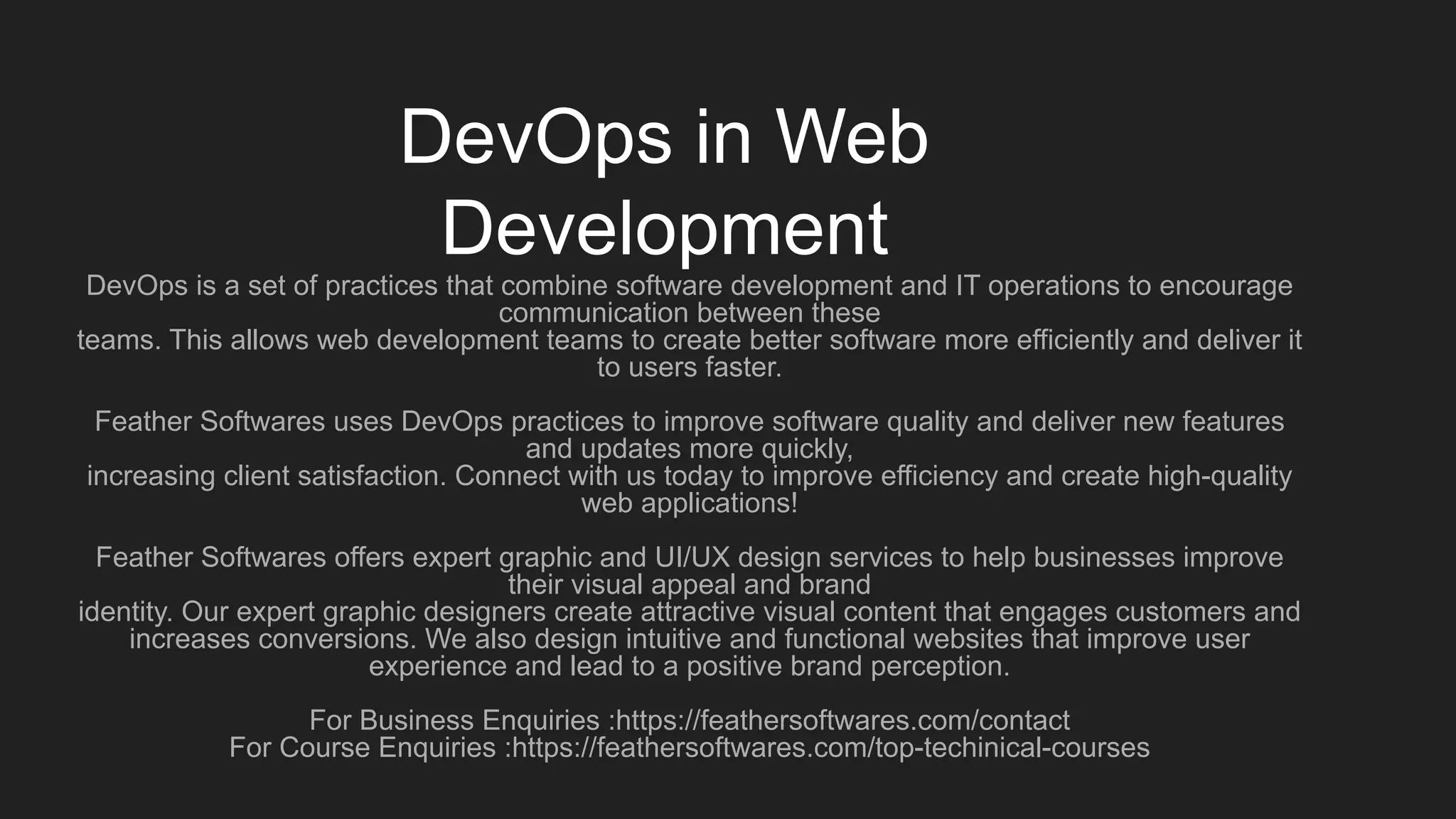 DevOps in Web Development

DevOps is a set of practices that combine software development and IT operations to encourage communication between these teams. This allows web development teams to create better software more efficiently and deliver it to users faster.

Feather Softwares uses DevOps practices to improve software quality and deliver new features and updates more quickly, increasing client satisfaction. Connect with us today to improve efficiency and create high-quality web applications!

Feather Softwares offers expert graphic and UI/UX design services to help businesses improve their visual appeal and brand identity. Our expert graphic designers create attractive visual content that engages customers and increases conversions. We also design intuitive and functional websites that improve user experience and lead to a positive brand perception.

For Business Enquiries :https://feathersoftwares.com/contact
For Course Enquiries :https://feathersoftwares.com/top-techinical-courses